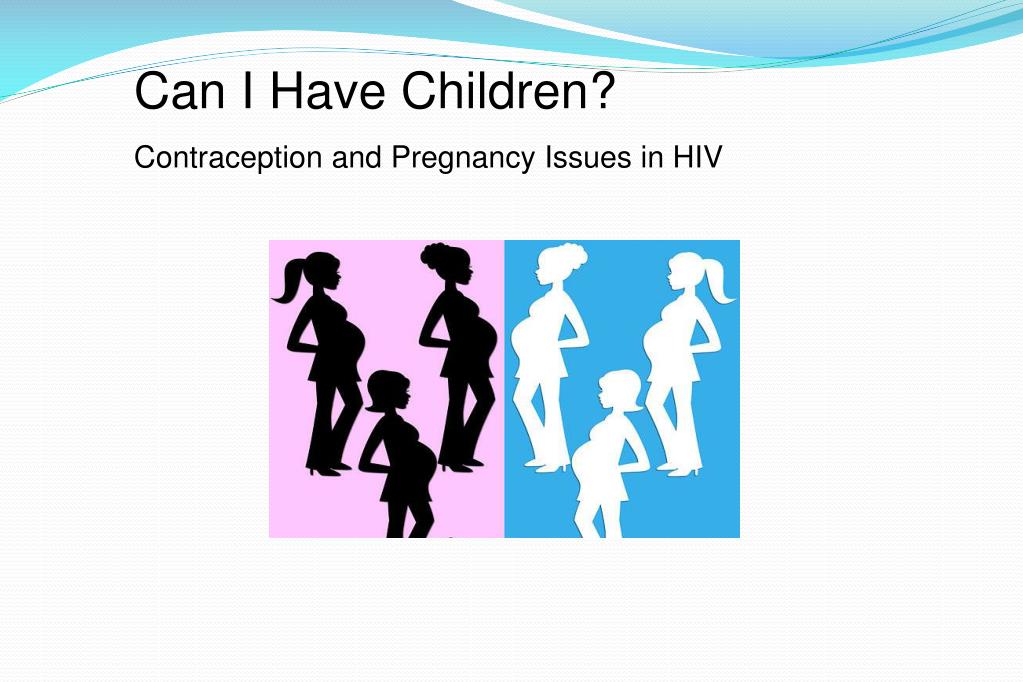 Can I Have Children?

Contraception and Pregnancy Issues in HIV